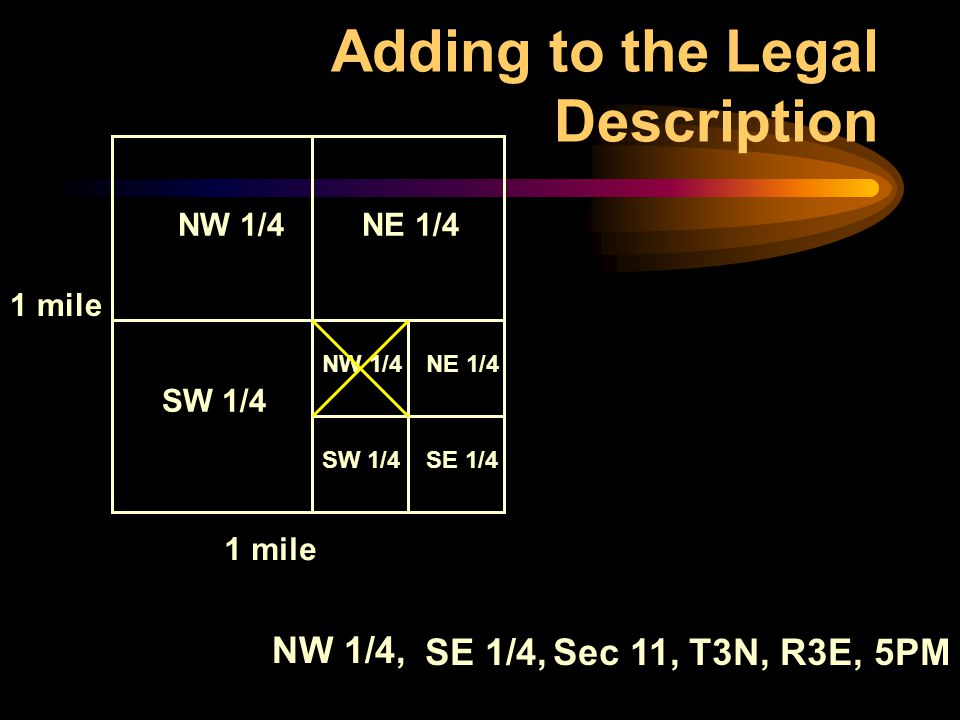 Adding to the Legal Description

NW 1/4

NE 1/4

1 mile

SW 1/4

NW 1/4

NE 1/4

SW 1/4

SE 1/4

1 mile

NW 1/4, SE 1/4, Sec 11, T3N, R3E, 5PM